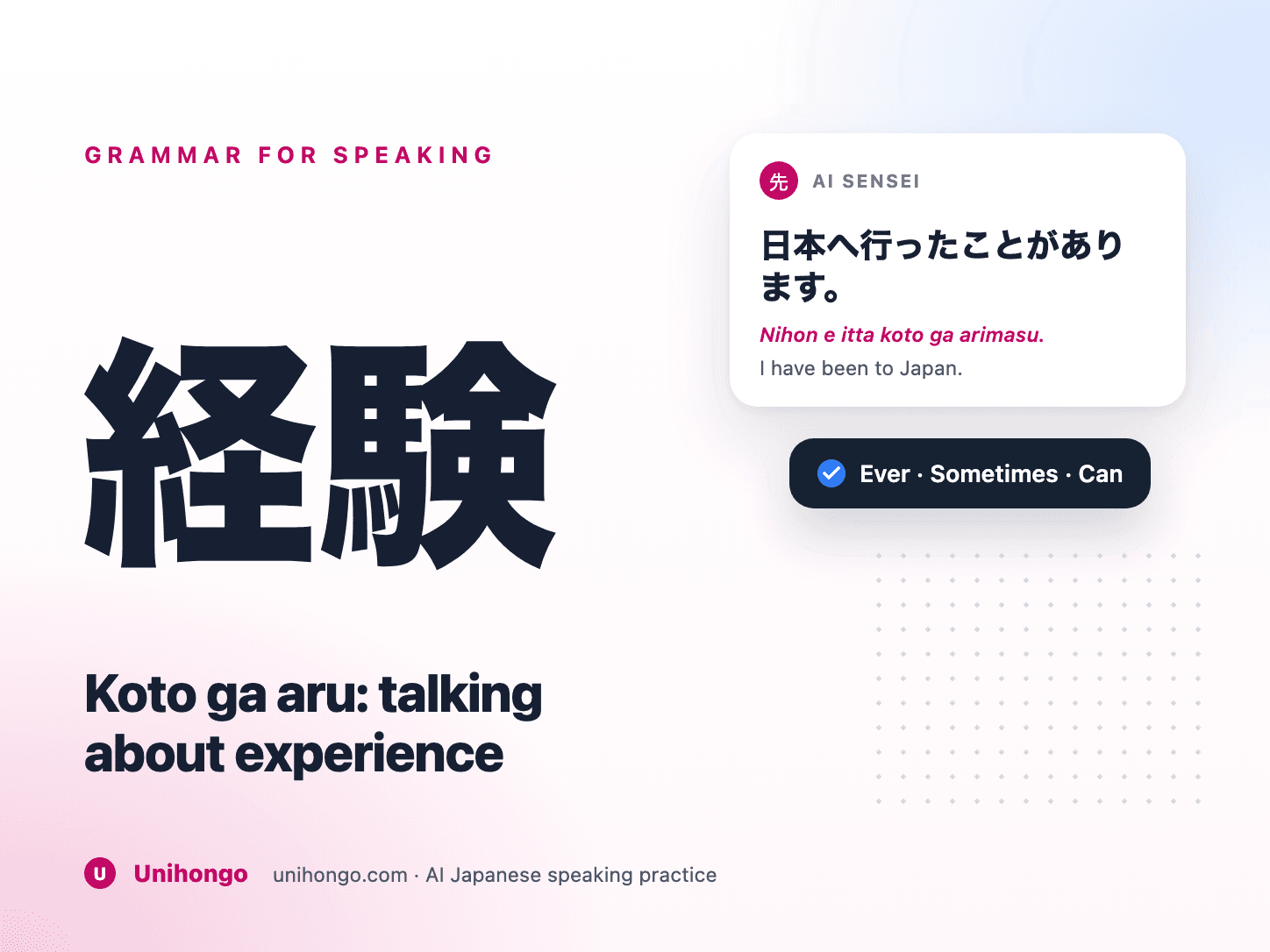 GRAMMAR FOR SPEAKING

経験

Koto ga aru: talking about experience

先 AI SENSEI

日本へ行ったことがあります。

Nihon e itta koto ga arimasu.

I have been to Japan.

Ever · Sometimes · Can

U Unihongo unihongo.com · AI Japanese speaking practice